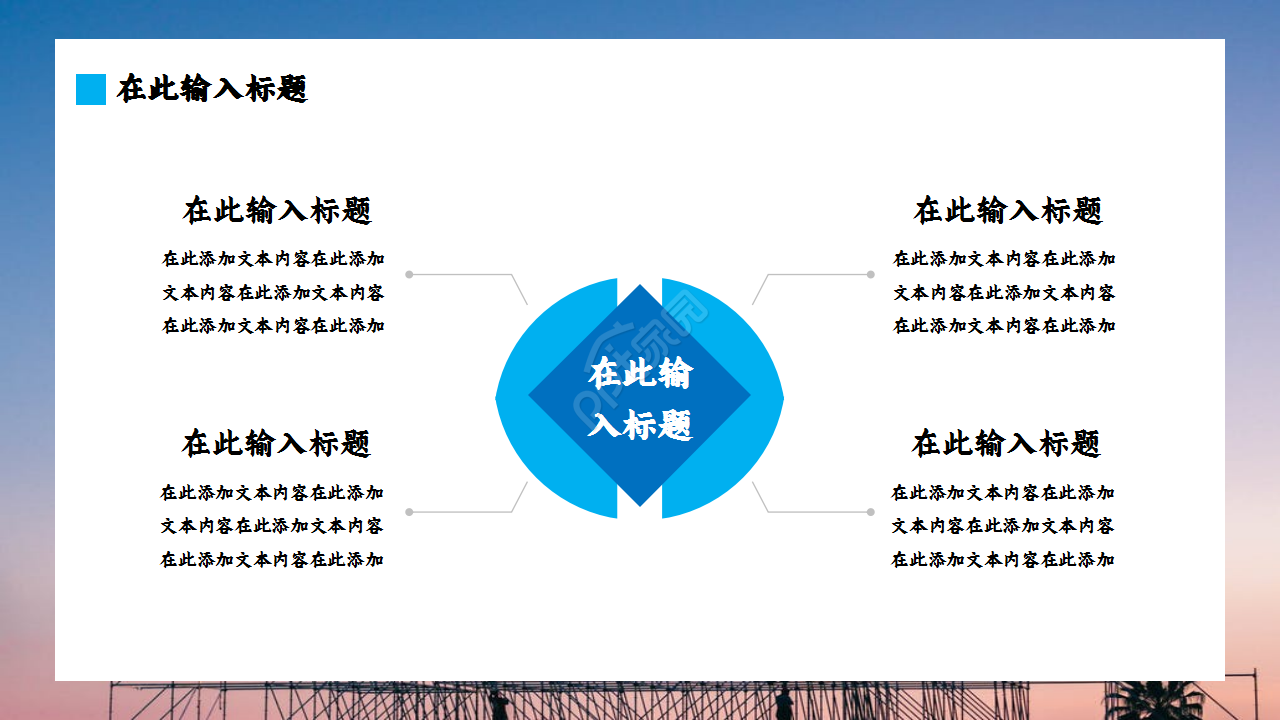 在此输入标题

在此输入标题

在此添加文本内容在此添加文本内容在此添加文本内容在此添加文本内容在此添加

在此输入标题

在此添加文本内容在此添加文本内容在此添加文本内容在此添加文本内容在此添加

在此输入标题

在此输入标题

在此添加文本内容在此添加文本内容在此添加文本内容在此添加文本内容在此添加

在此输入标题

在此添加文本内容在此添加文本内容在此添加文本内容在此添加文本内容在此添加